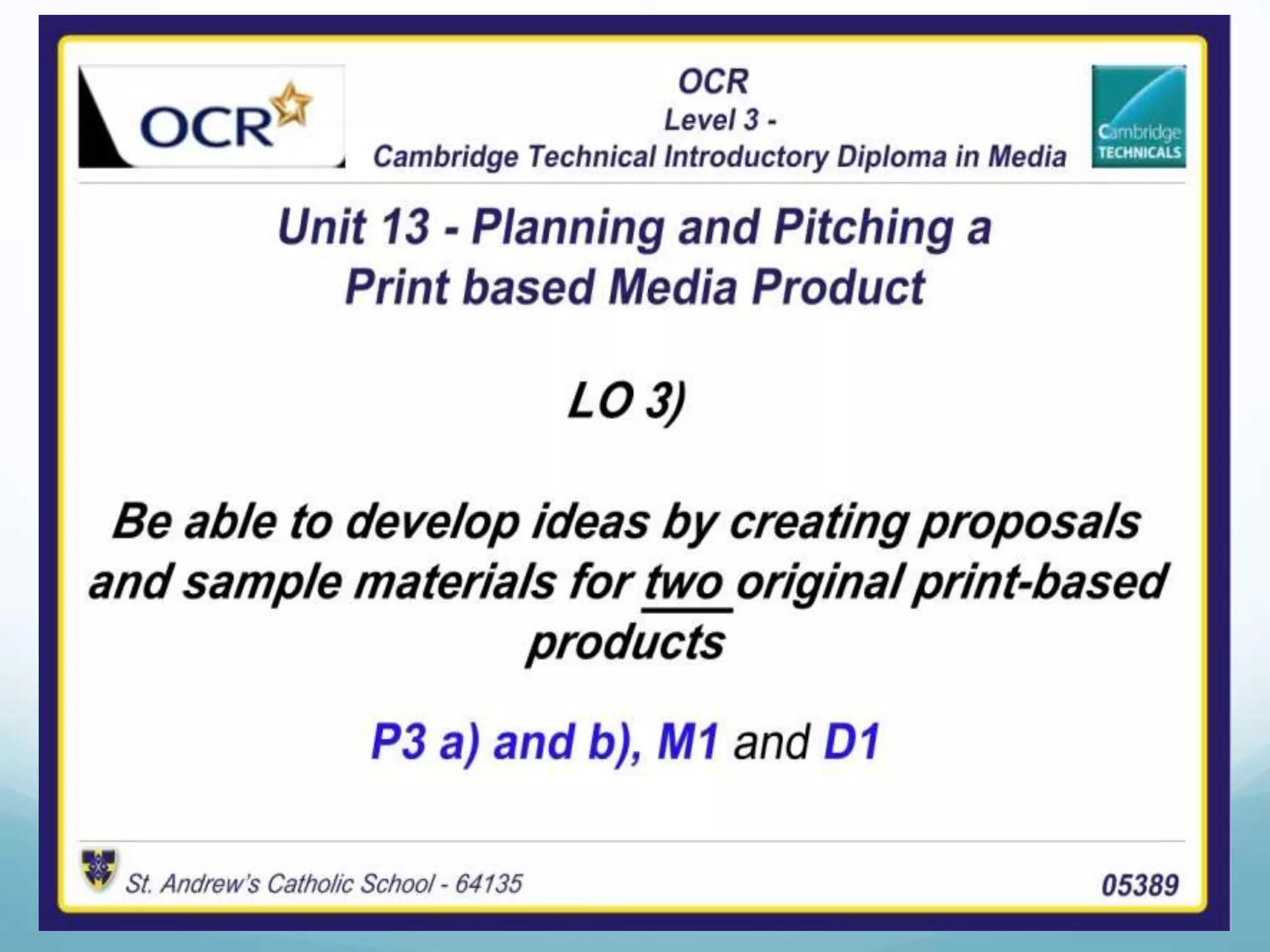 OCR

OCR
Level 3 -
Cambridge Technical Introductory Diploma in Media

Cambridge
TECHNICALS

Unit 13 - Planning and Pitching a Print based Media Product

LO 3)

Be able to develop ideas by creating proposals and sample materials for two original print-based products

P3 a) and b), M1 and D1

St. Andrew's Catholic School - 64135

05389